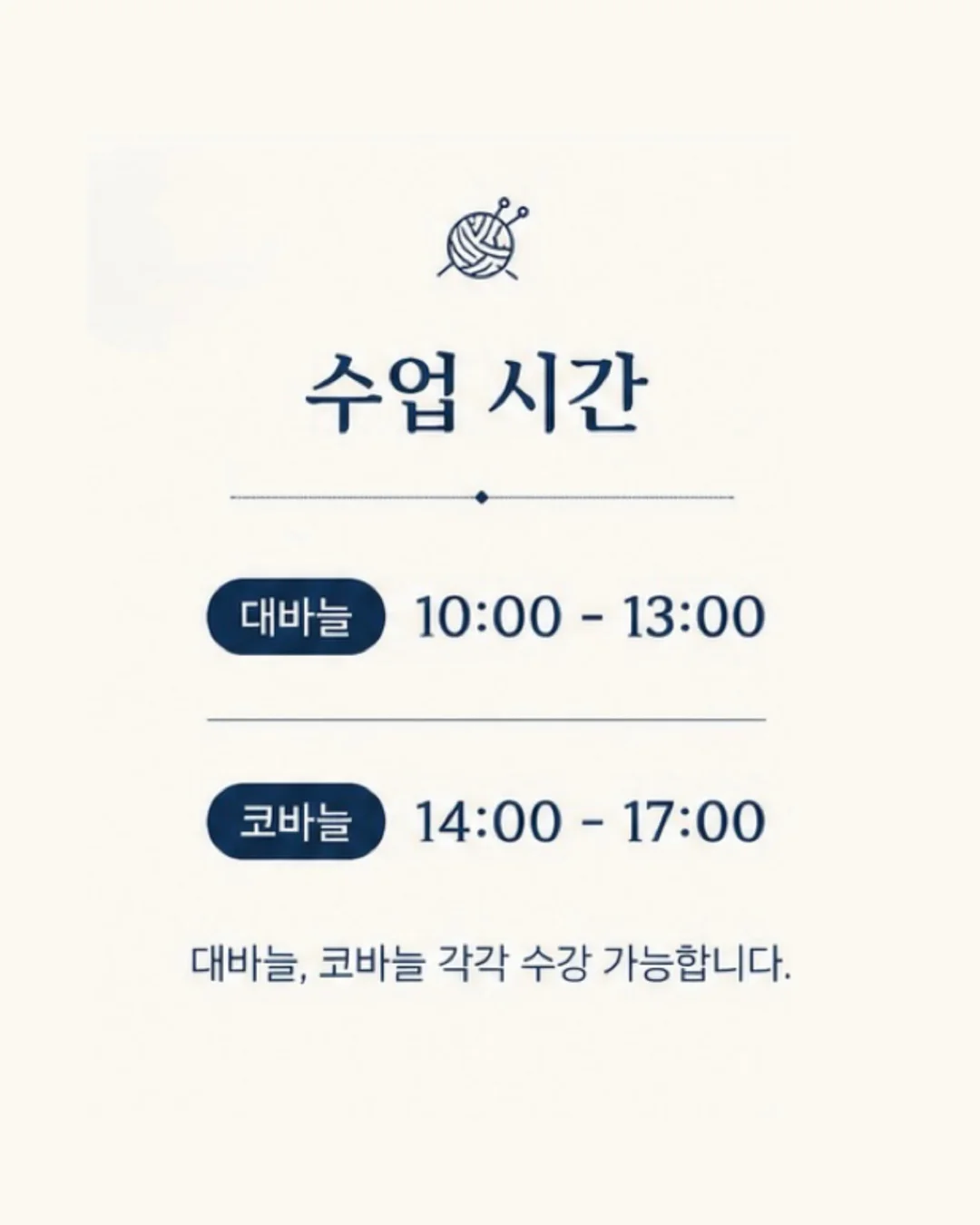 수업 시간

대바늘 10:00 - 13:00

코바늘 14:00 - 17:00

대바늘, 코바늘 각각 수강 가능합니다.